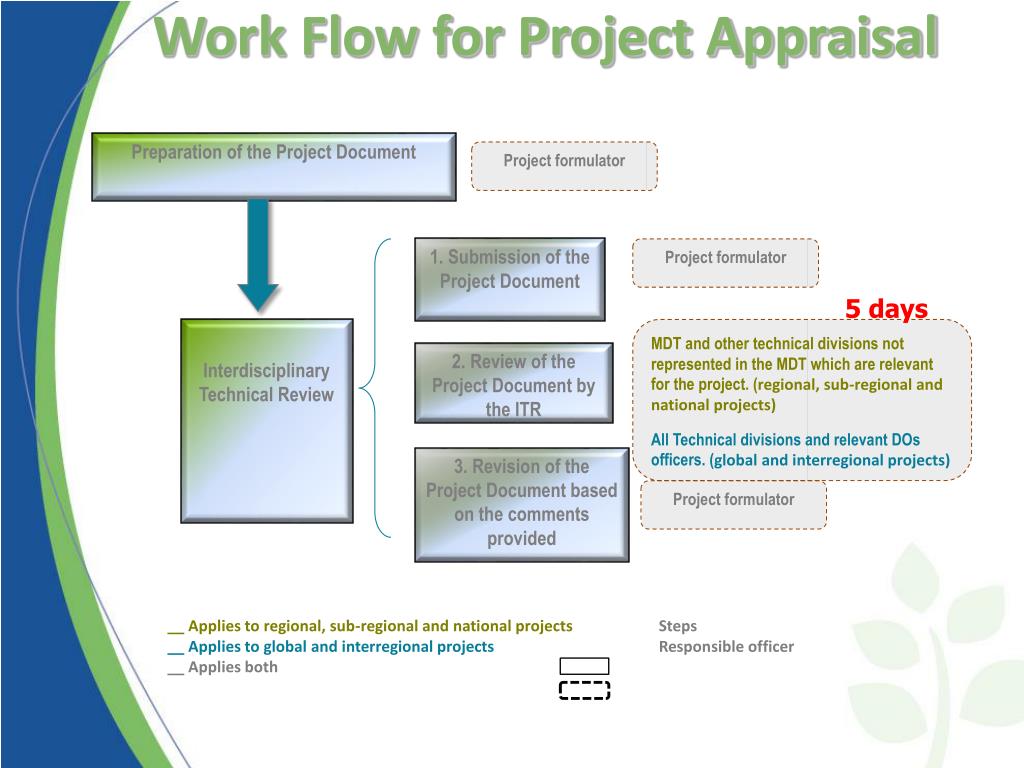 Work Flow for Project Appraisal

Preparation of the Project Document

Project formulator

Interdisciplinary Technical Review

1. Submission of the Project Document

Project formulator

5 days

2. Review of the Project Document by the ITR

MDT and other technical divisions not represented in the MDT which are relevant for the project. (regional, sub-regional and national projects)

All Technical divisions and relevant DOs officers. (global and interregional projects)

3. Revision of the Project Document based on the comments provided

Project formulator

__ Applies to regional, sub-regional and national projects
__ Applies to global and interregional projects
__ Applies both

Steps
Responsible officer